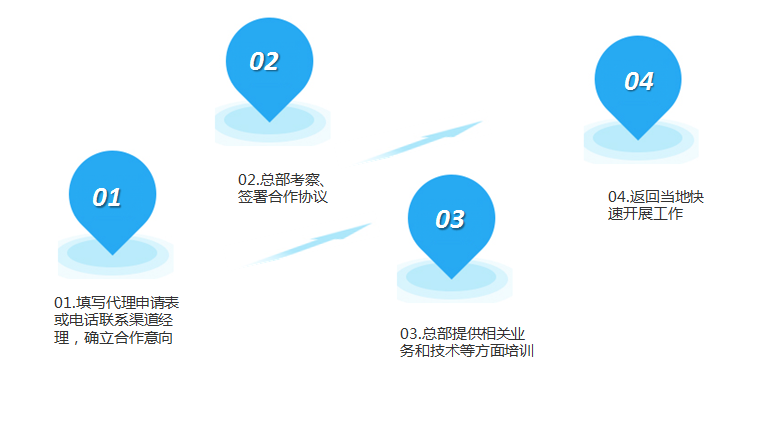 01

01.填写代理申请表或电话联系渠道经理，确立合作意向

02

02.总部考察、签署合作协议

03

03.总部提供相关业务和技术等方面培训

04

04.返回当地快速开展工作